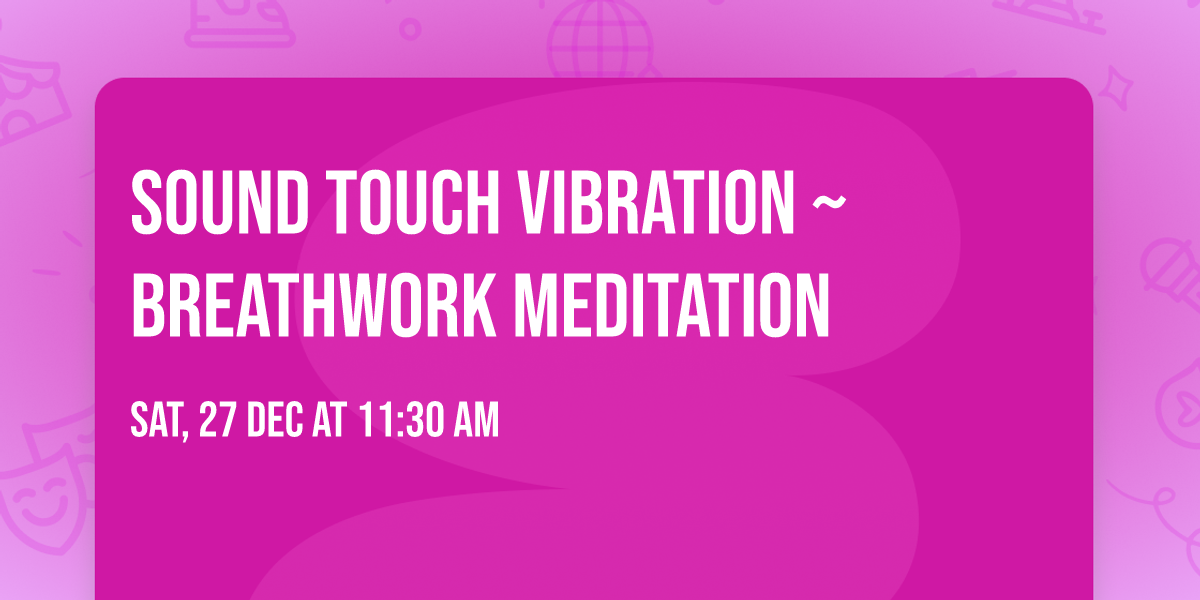 SOUND TOUCH VIBRATION ~ BREATHWORK MEDITATION

SAT, 27 DEC AT 11:30 AM